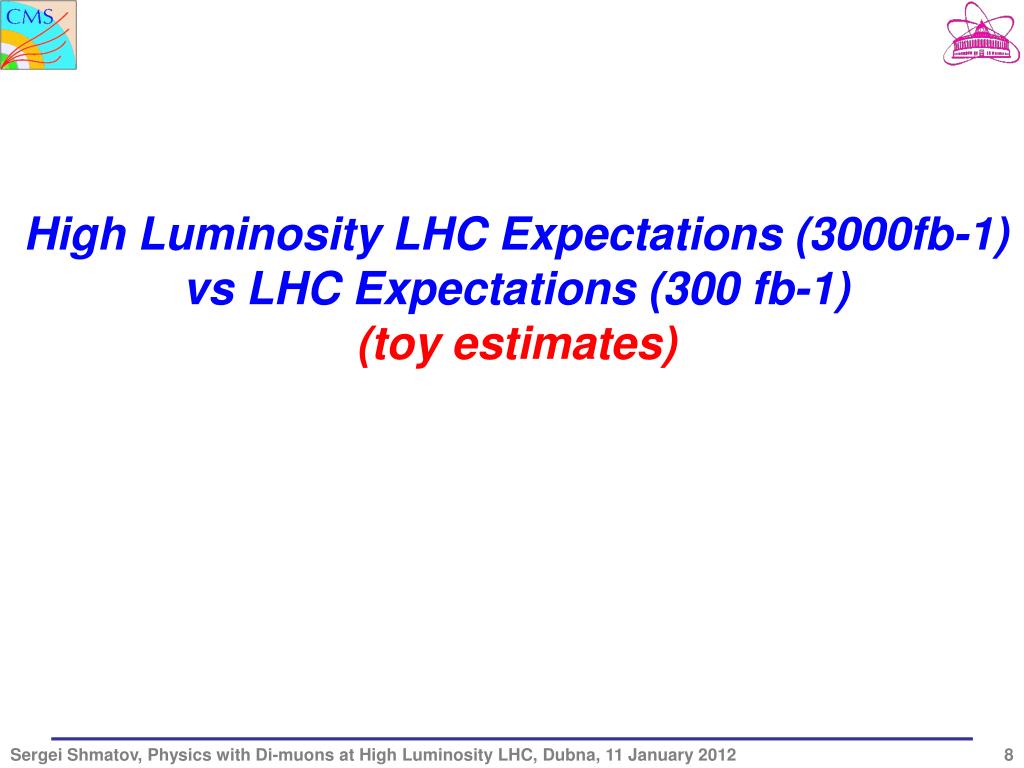 CMS

High Luminosity LHC Expectations (3000fb-1) vs LHC Expectations (300 fb-1)
(toy estimates)

Sergei Shmatov, Physics with Di-muons at High Luminosity LHC, Dubna, 11 January 2012

8